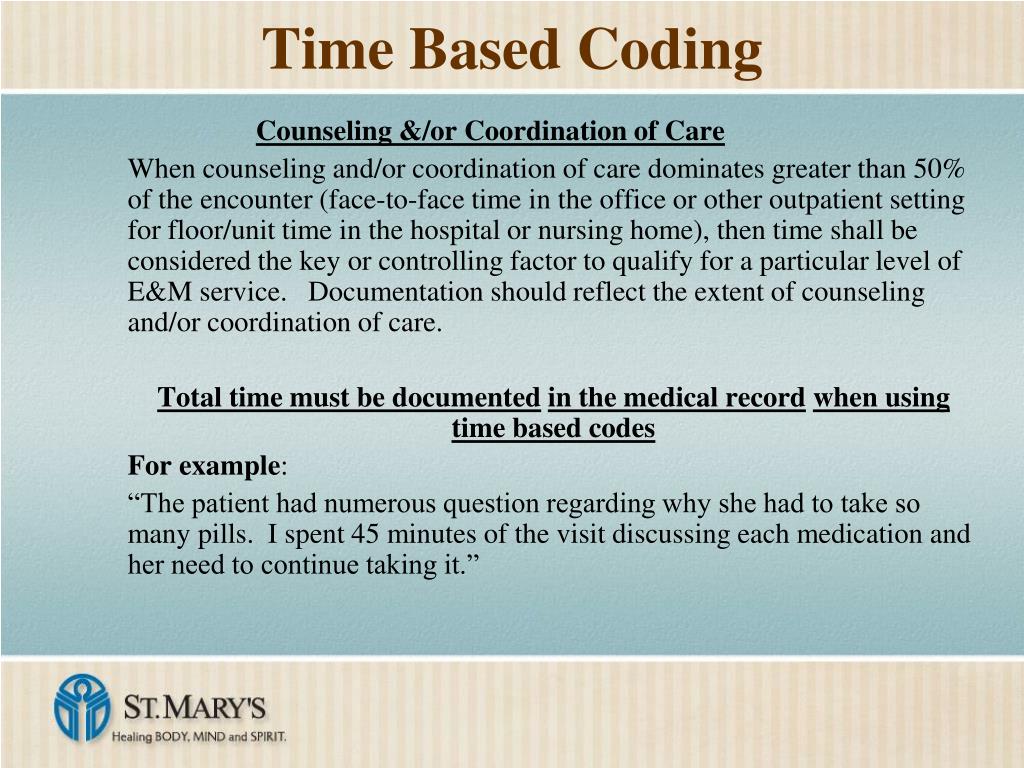 Time Based Coding

Counseling &/or Coordination of Care

When counseling and/or coordination of care dominates greater than 50% of the encounter (face-to-face time in the office or other outpatient setting for floor/unit time in the hospital or nursing home), then time shall be considered the key or controlling factor to qualify for a particular level of E&M service. Documentation should reflect the extent of counseling and/or coordination of care.

Total time must be documented in the medical record when using time based codes

For example:

“The patient had numerous question regarding why she had to take so many pills. I spent 45 minutes of the visit discussing each medication and her need to continue taking it.”

ST. MARY'S
Healing BODY, MIND and SPIRIT.